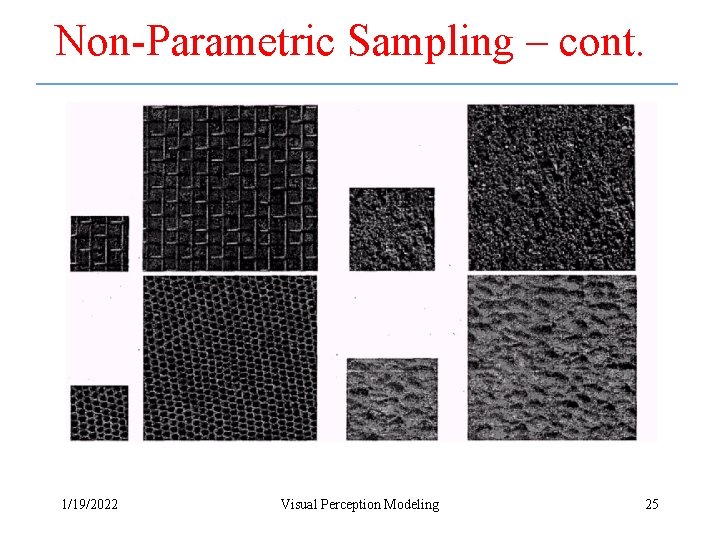 Non-Parametric Sampling – cont.

1/19/2022

Visual Perception Modeling

25